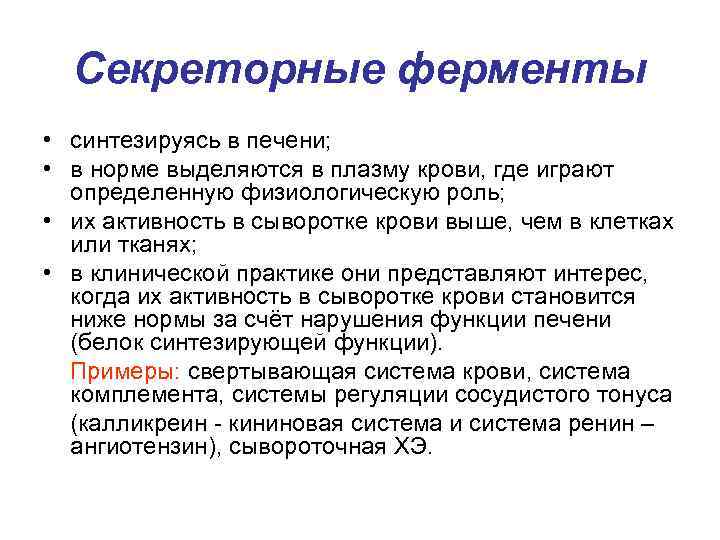 Секреторные ферменты

• синтезируясь в печени;
• в норме выделяются в плазму крови, где играют определенную физиологическую роль;
• их активность в сыворотке крови выше, чем в клетках или тканях;
• в клинической практике они представляют интерес, когда их активность в сыворотке крови становится ниже нормы за счёт нарушения функции печени (белок синтезирующей функции).

Примеры: свертывающая система крови, система комплемента, системы регуляции сосудистого тонуса

(калликреин - кининовая система и система ренин – ангиотензин), сывороточная ХЭ.